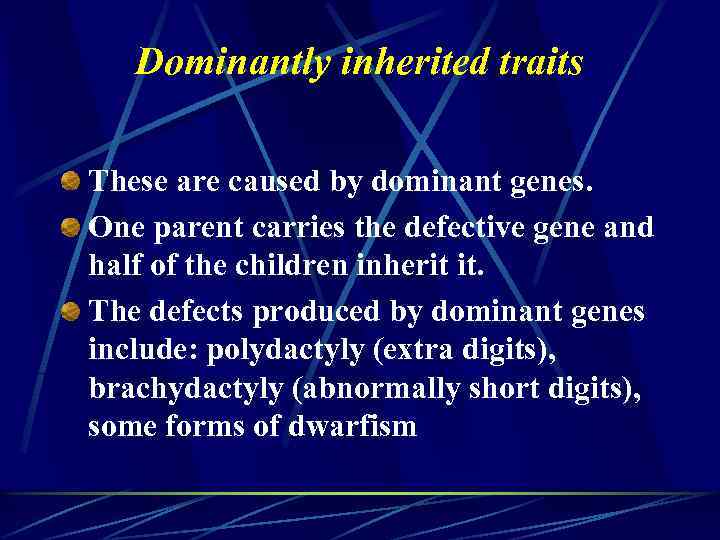 Dominantly inherited traits

These are caused by dominant genes.

One parent carries the defective gene and half of the children inherit it.

The defects produced by dominant genes include: polydactyly (extra digits), brachydactyly (abnormally short digits), some forms of dwarfism